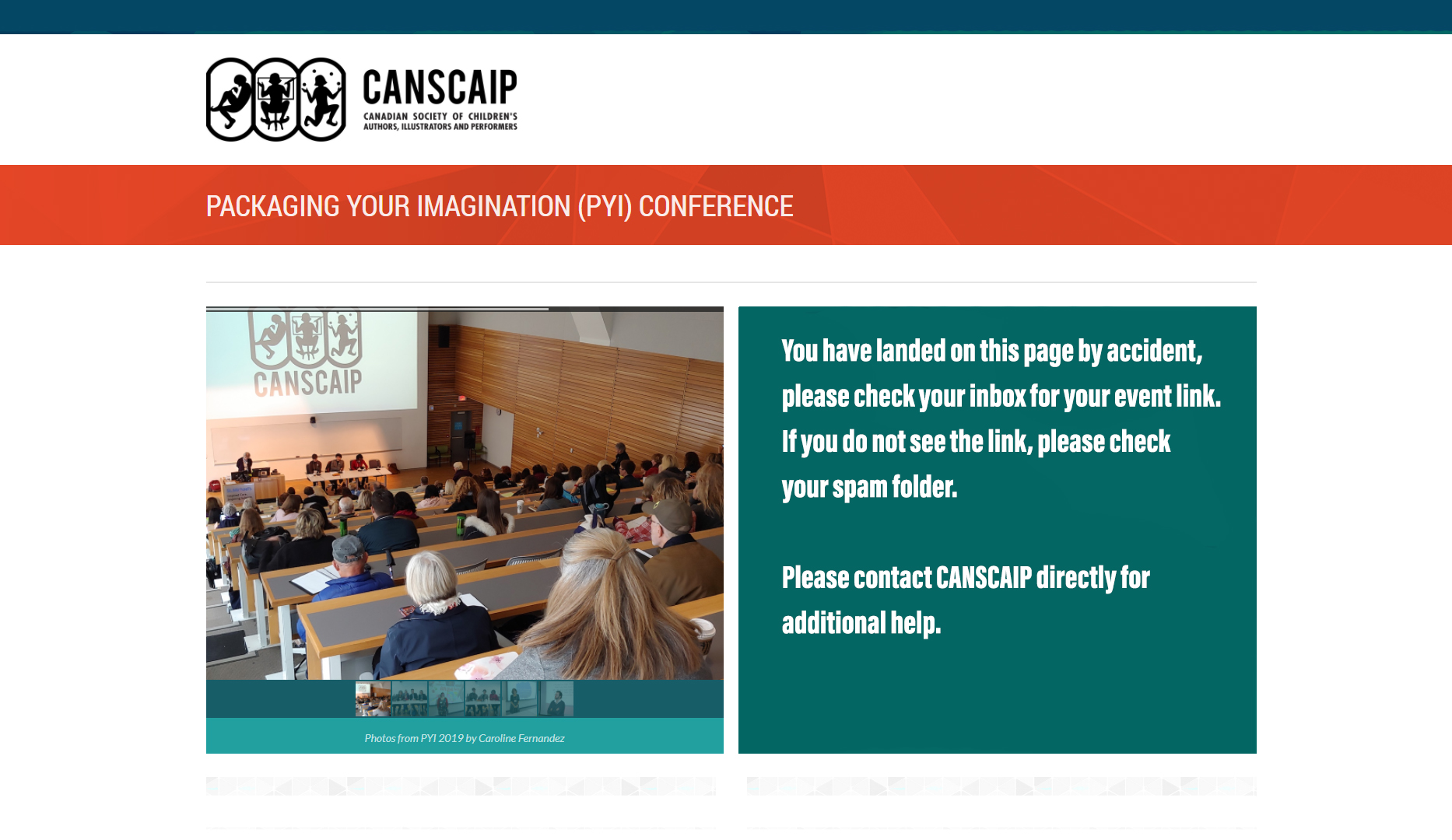 CANSCAIP
CANADIAN SOCIETY OF CHILDREN'S AUTHORS, ILLUSTRATORS AND PERFORMERS

PACKAGING YOUR IMAGINATION (PYI) CONFERENCE

CANSCAIP

Photos from PYI 2019 by Caroline Fernandez

You have landed on this page by accident, please check your inbox for your event link. If you do not see the link, please check your spam folder.

Please contact CANSCAIP directly for additional help.